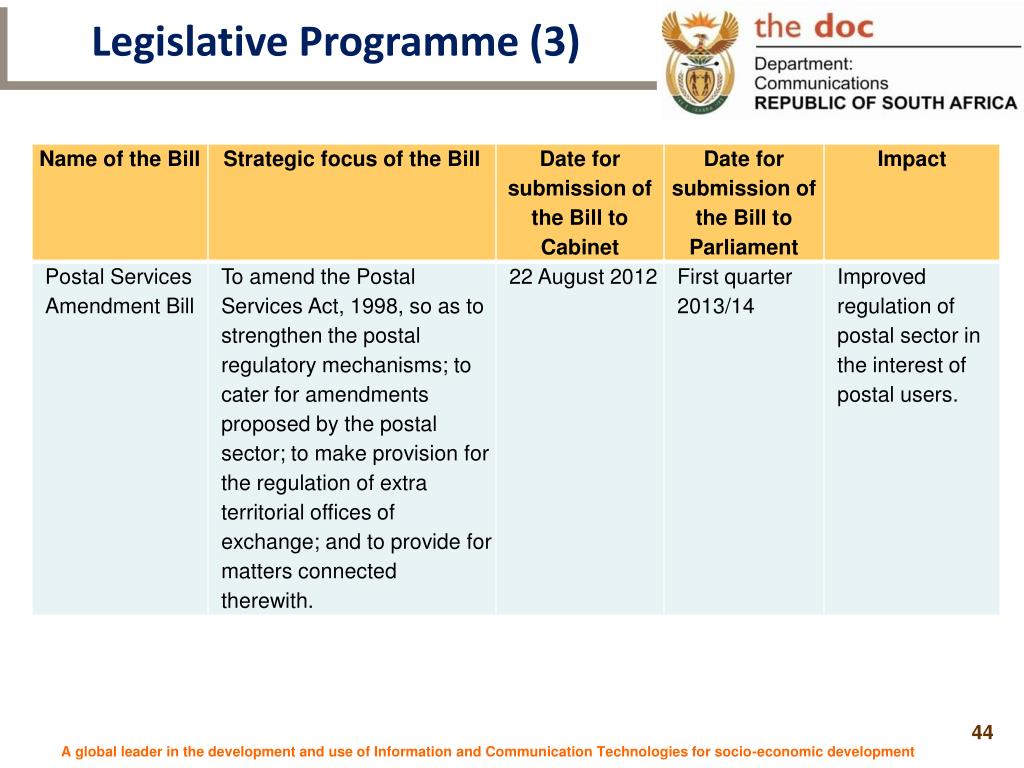 Legislative Programme (3)

the doc
Department:
Communications
REPUBLIC OF SOUTH AFRICA

| Name of the Bill | Strategic focus of the Bill | Date for submission of the Bill to Cabinet | Date for submission of the Bill to Parliament | Impact |
|---|---|---|---|---|
| Postal Services Amendment Bill | To amend the Postal Services Act, 1998, so as to strengthen the postal regulatory mechanisms; to cater for amendments proposed by the postal sector; to make provision for the regulation of extra territorial offices of exchange; and to provide for matters connected therewith. | 22 August 2012 | First quarter 2013/14 | Improved regulation of postal sector in the interest of postal users. |

44

A global leader in the development and use of Information and Communication Technologies for socio-economic development